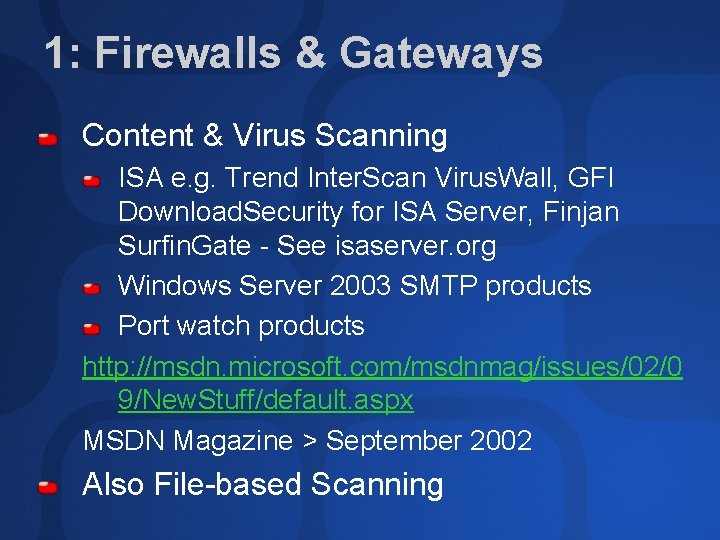 1: Firewalls & Gateways

Content & Virus Scanning

ISA e.g. Trend InterScan VirusWall, GFI DownloadSecurity for ISA Server, Finjan SurfinGate - See isaserver.org

Windows Server 2003 SMTP products

Port watch products

http://msdn.microsoft.com/msdnmag/issues/02/09/NewStuff/default.aspx

MSDN Magazine > September 2002

Also File-based Scanning